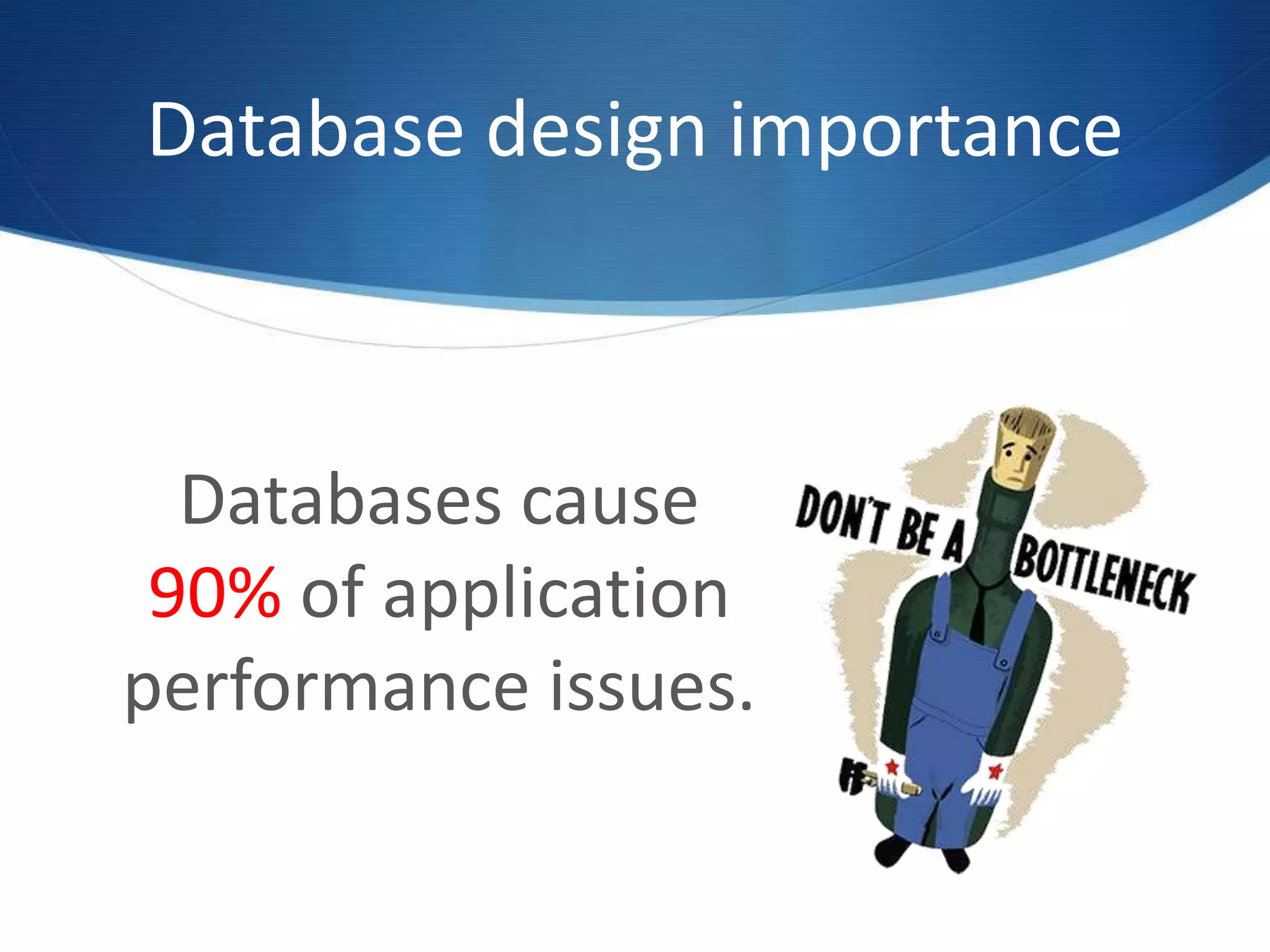 Database design importance

Databases cause 90% of application performance issues.

DON'T BE A BOTTLENECK